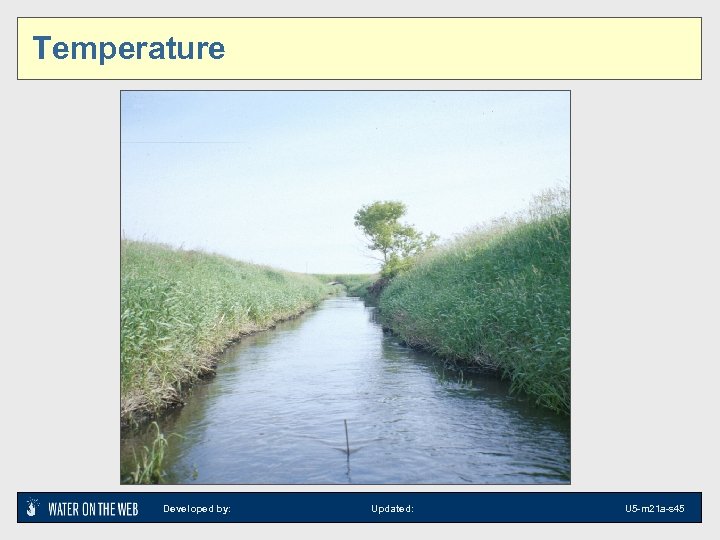 Temperature

WATER ON THE WEB Developed by: Updated: U5-m21a-s45